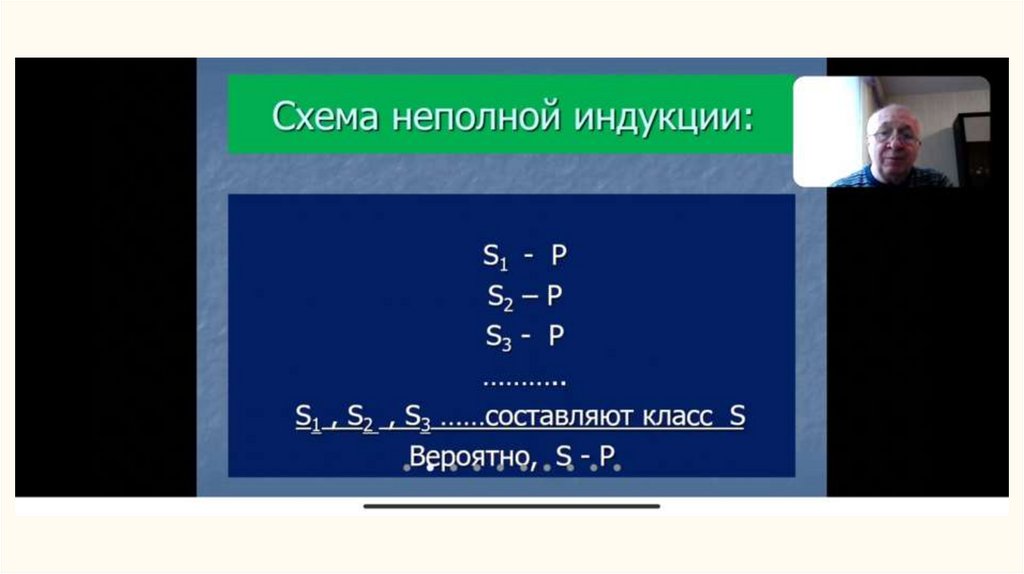 Схема неполной индукции:

$S_1$ - P
$S_2$ – P
$S_3$ - P
………..
$S_1$ , $S_2$ , $S_3$ ……составляют класс S
Вероятно, S - P